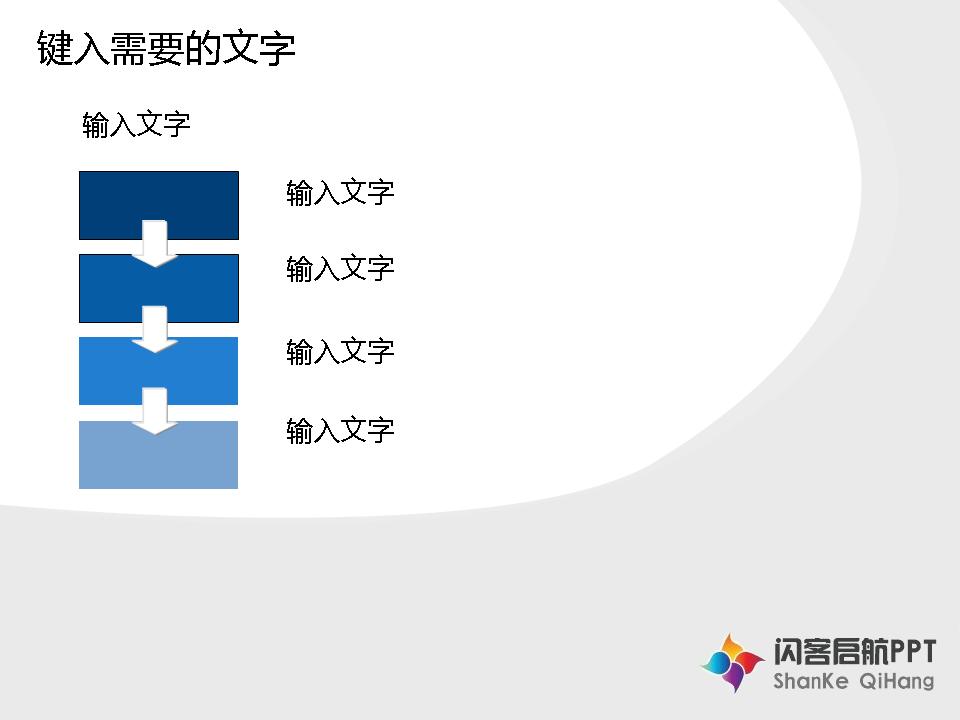 键入需要的文字

输入文字

输入文字

输入文字

输入文字

输入文字

闪客启航PPT
ShanKe QiHang